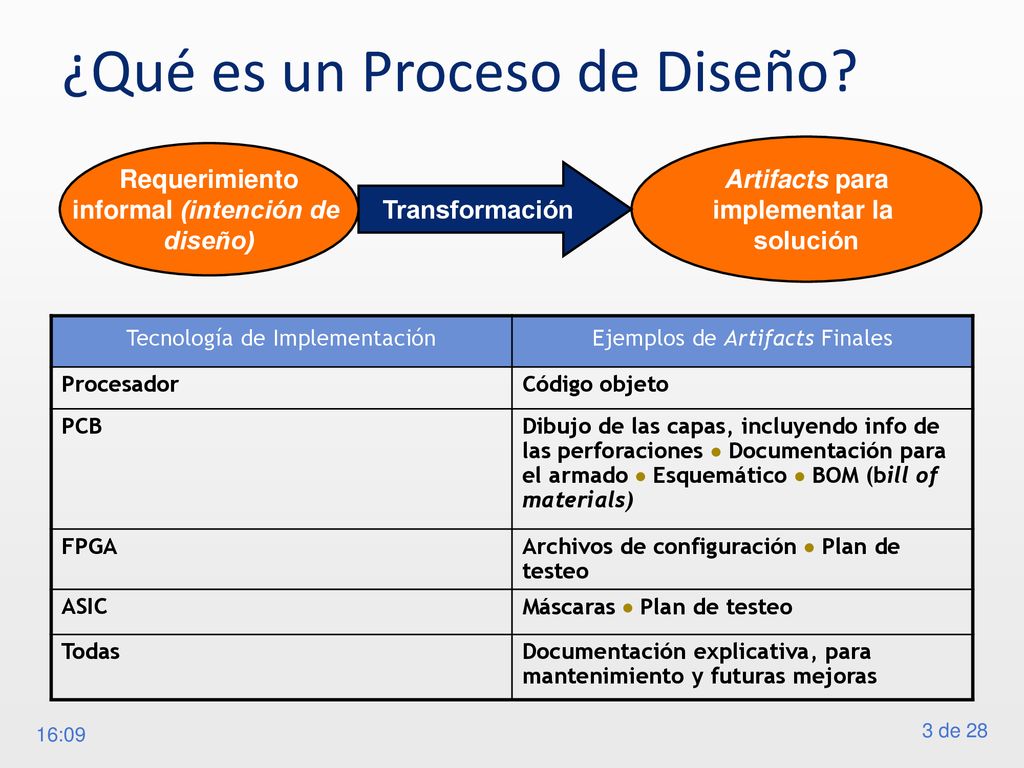 ¿Qué es un Proceso de Diseño?

Requerimiento informal (intención de diseño)

Transformación

Artifacts para implementar la solución

| Tecnología de Implementación | Ejemplos de Artifacts Finales |
|---|---|
| Procesador | Código objeto |
| PCB | Dibujo de las capas, incluyendo info de las perforaciones ● Documentación para el armado ● Esquemático ● BOM (bill of materials) |
| FPGA | Archivos de configuración ● Plan de testeo |
| ASIC | Máscaras ● Plan de testeo |
| Todas | Documentación explicativa, para mantenimiento y futuras mejoras |

16:09

3 de 28